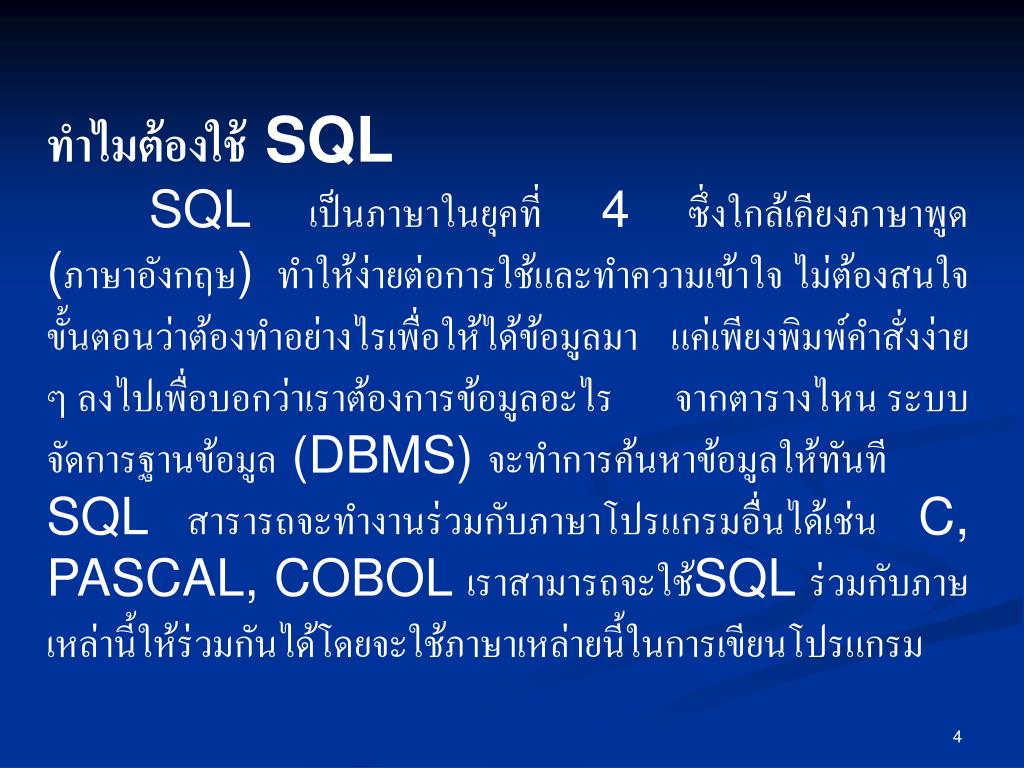 ทำไมต้องใช้ SQL

SQL เป็นภาษาในยุคที่ 4 ซึ่งใกล้เคียงภาษาพูด (ภาษาอังกฤษ) ทำให้ง่ายต่อการใช้และทำความเข้าใจ ไม่ต้องสนใจขั้นตอนว่าต้องทำอย่างไรเพื่อให้ได้ข้อมูลมา แค่เพียงพิมพ์คำสั่งง่าย ๆ ลงไปเพื่อบอกว่าเราต้องการข้อมูลอะไร จากตารางไหน ระบบจัดการฐานข้อมูล (DBMS) จะทำการค้นหาข้อมูลให้ทันที SQL สารารถจะทำงานร่วมกับภาษาโปรแกรมอื่นได้เช่น C, PASCAL, COBOL เราสามารถจะใช้SQL ร่วมกับภาษเหล่านี้ให้ร่วมกันได้โดยจะใช้ภาษาเหล่ายนี้ในการเขียนโปรแกรม

4